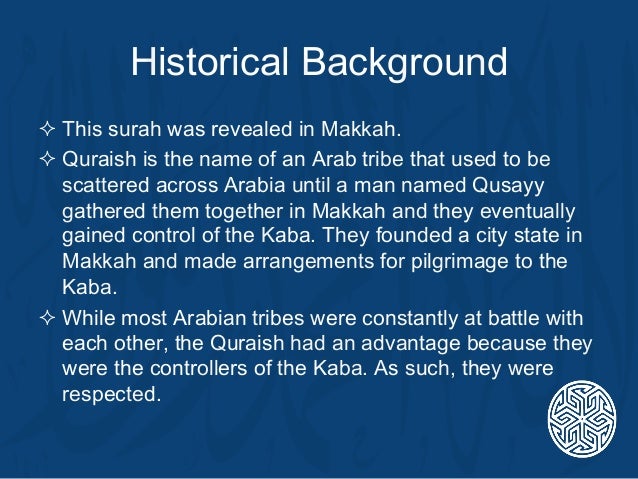 Historical Background

✧ This surah was revealed in Makkah.

✧ Quraish is the name of an Arab tribe that used to be scattered across Arabia until a man named Qusayy gathered them together in Makkah and they eventually gained control of the Kaba. They founded a city state in Makkah and made arrangements for pilgrimage to the Kaba.

✧ While most Arabian tribes were constantly at battle with each other, the Quraish had an advantage because they were the controllers of the Kaba. As such, they were respected.